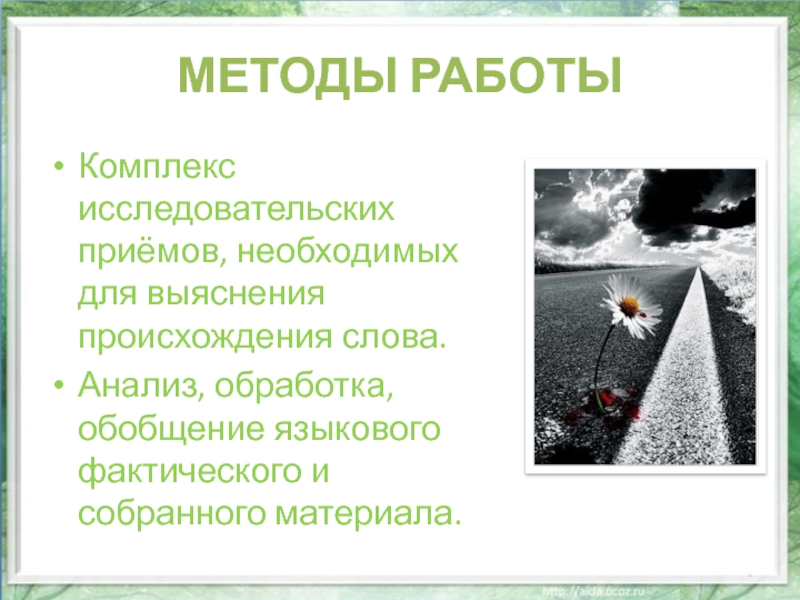 МЕТОДЫ РАБОТЫ

• Комплекс исследовательских приёмов, необходимых для выяснения происхождения слова.
• Анализ, обработка, обобщение языкового фактического и собранного материала.

http://aida.ucoz.ru